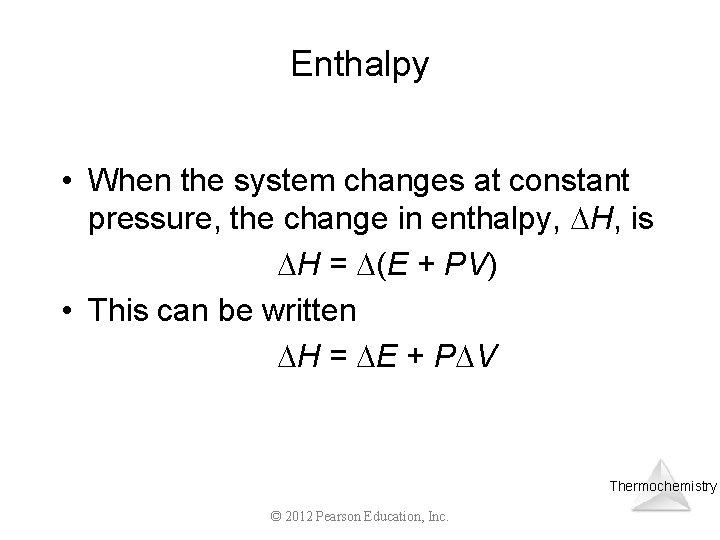 Enthalpy

• When the system changes at constant pressure, the change in enthalpy, $\Delta H$, is

$\Delta H = \Delta(E + PV)$

• This can be written

$\Delta H = \Delta E + P\Delta V$

Thermochemistry

© 2012 Pearson Education, Inc.